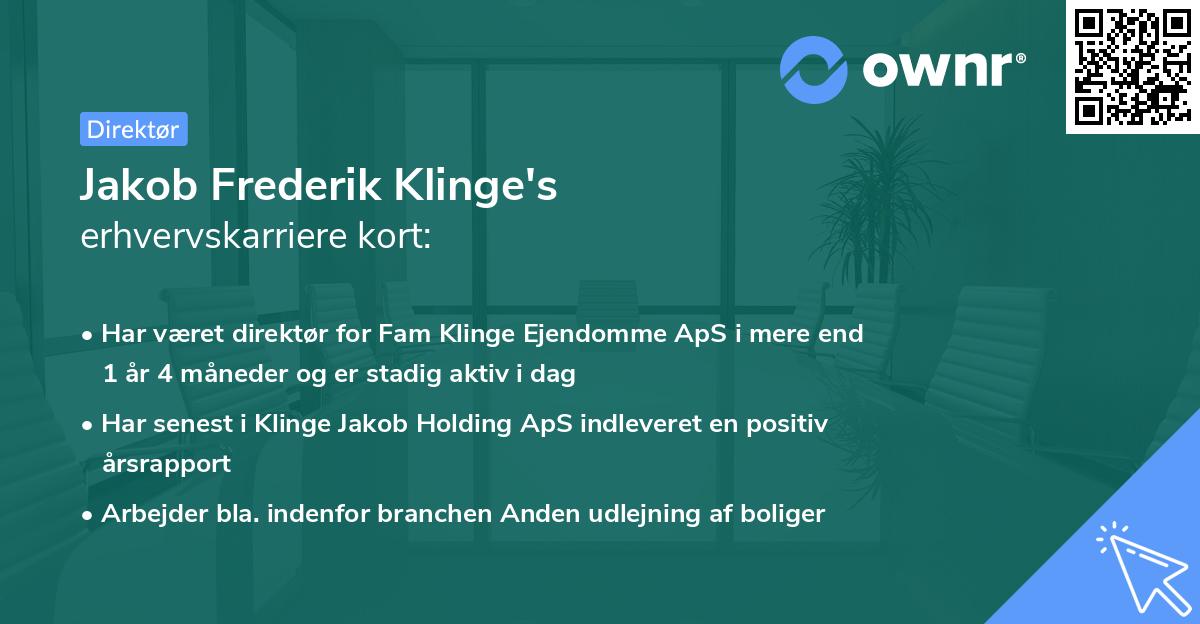 ownr®

Direktør

Jakob Frederik Klinge's
erhvervskarriere kort:

• Har været direktør for Fam Klinge Ejendomme ApS i mere end 1 år 4 måneder og er stadig aktiv i dag

• Har senest i Klinge Jakob Holding ApS indleveret en positiv årsrapport

• Arbejder bla. indenfor branchen Anden udlejning af boliger